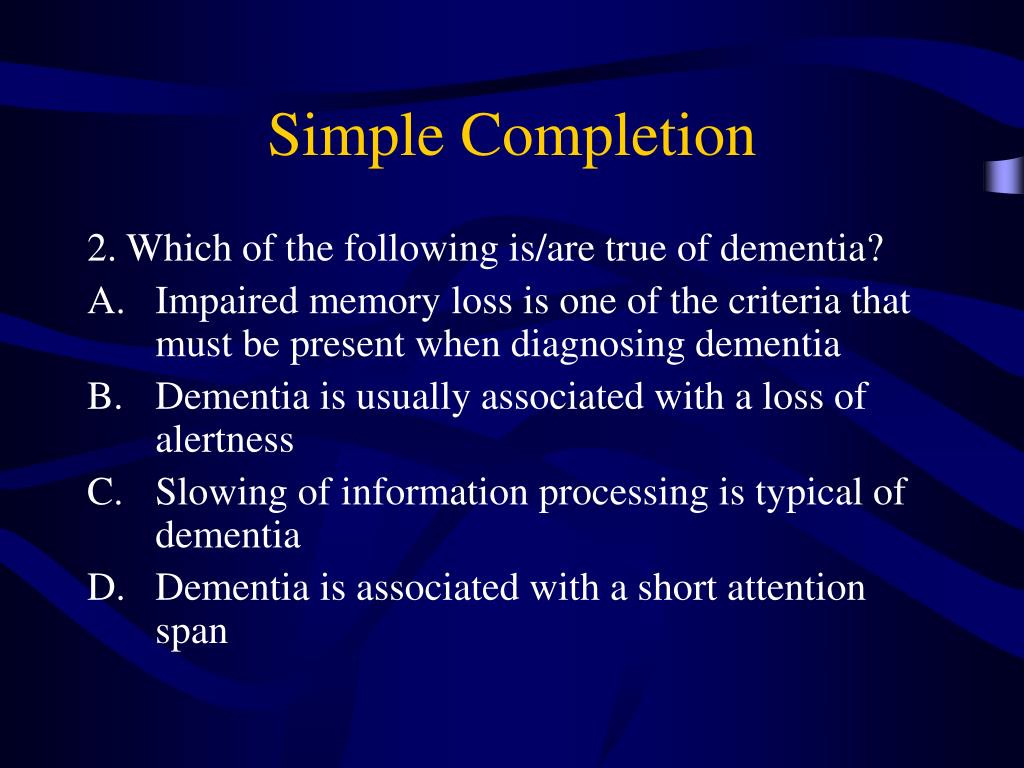 Simple Completion

2. Which of the following is/are true of dementia?

A. Impaired memory loss is one of the criteria that must be present when diagnosing dementia

B. Dementia is usually associated with a loss of alertness

C. Slowing of information processing is typical of dementia

D. Dementia is associated with a short attention span